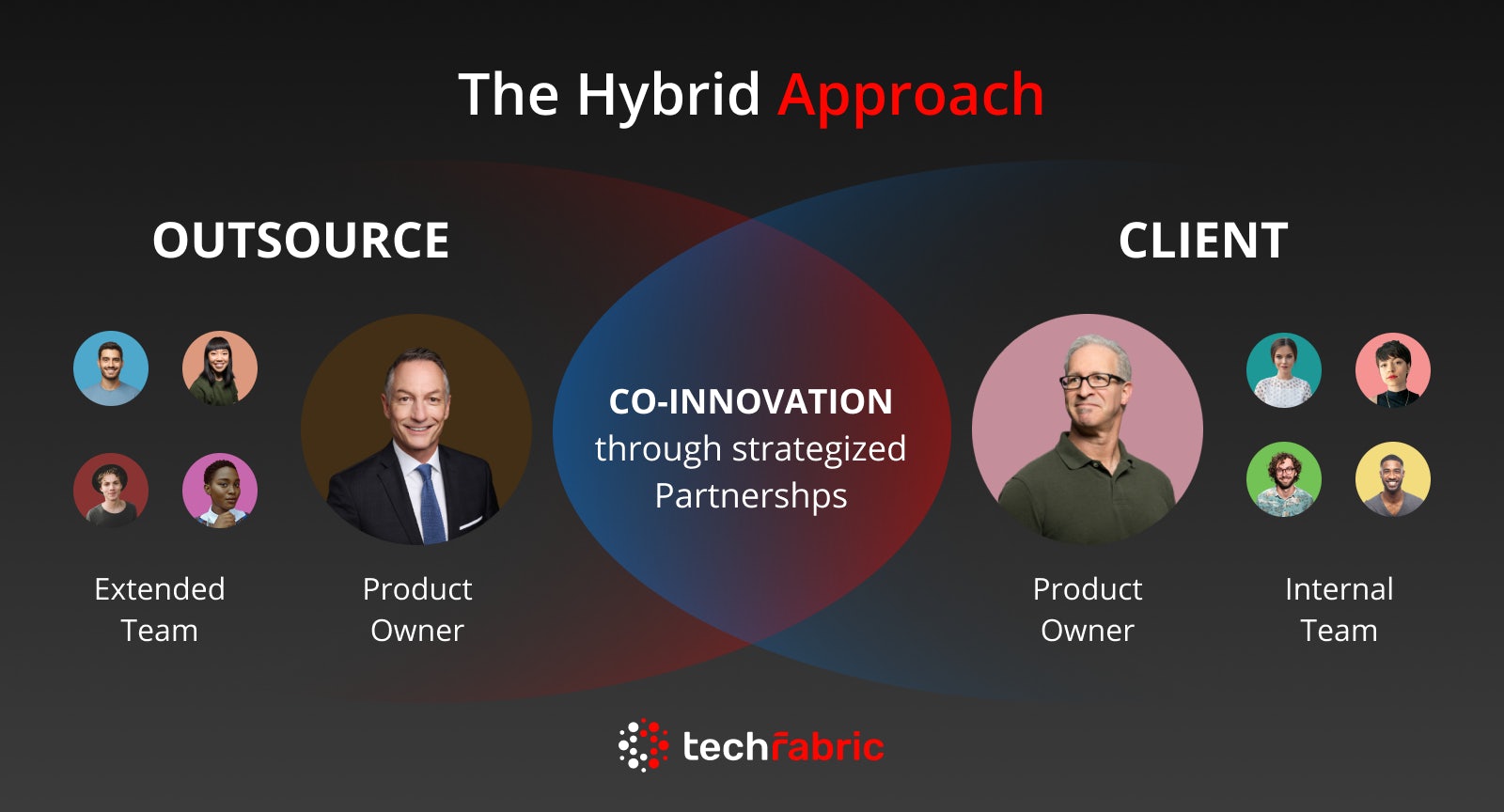 The Hybrid Approach

OUTSOURCE

CLIENT

CO-INNOVATION through strategized Partnershps

Extended Team

Product Owner

Product Owner

Internal Team

techfabric